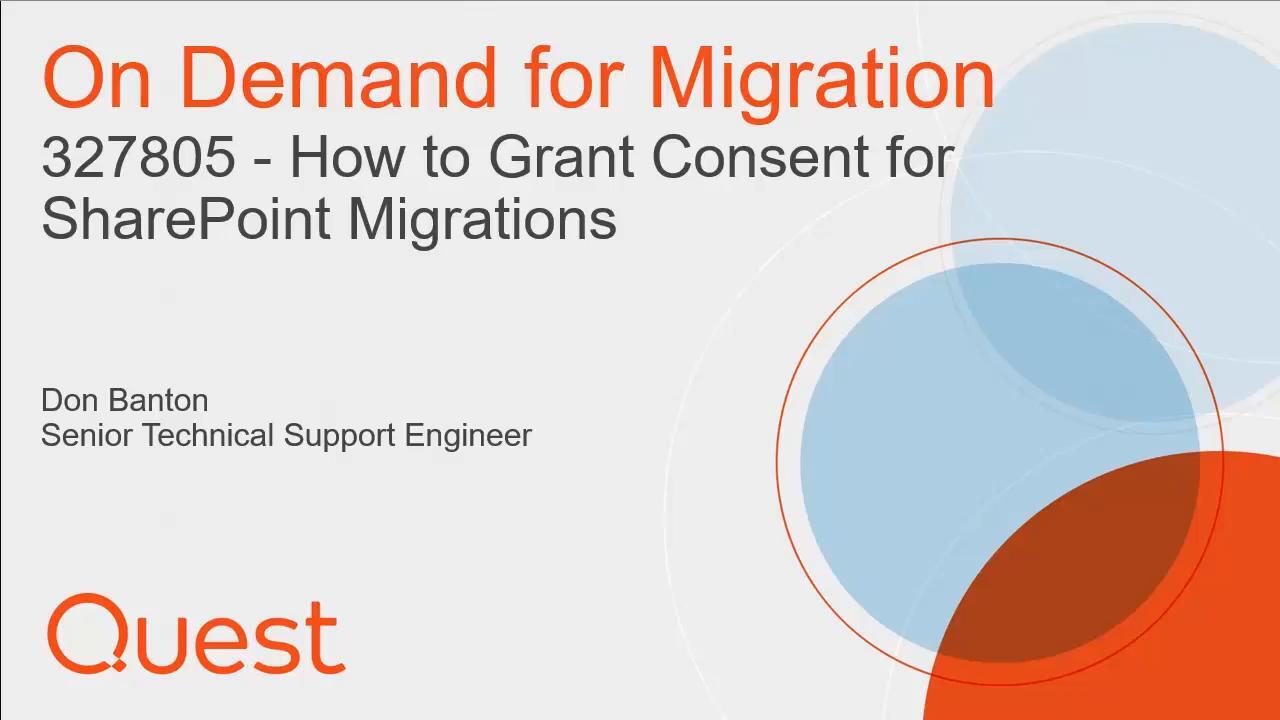 On Demand for Migration
327805 - How to Grant Consent for SharePoint Migrations

Don Banton
Senior Technical Support Engineer

Quest